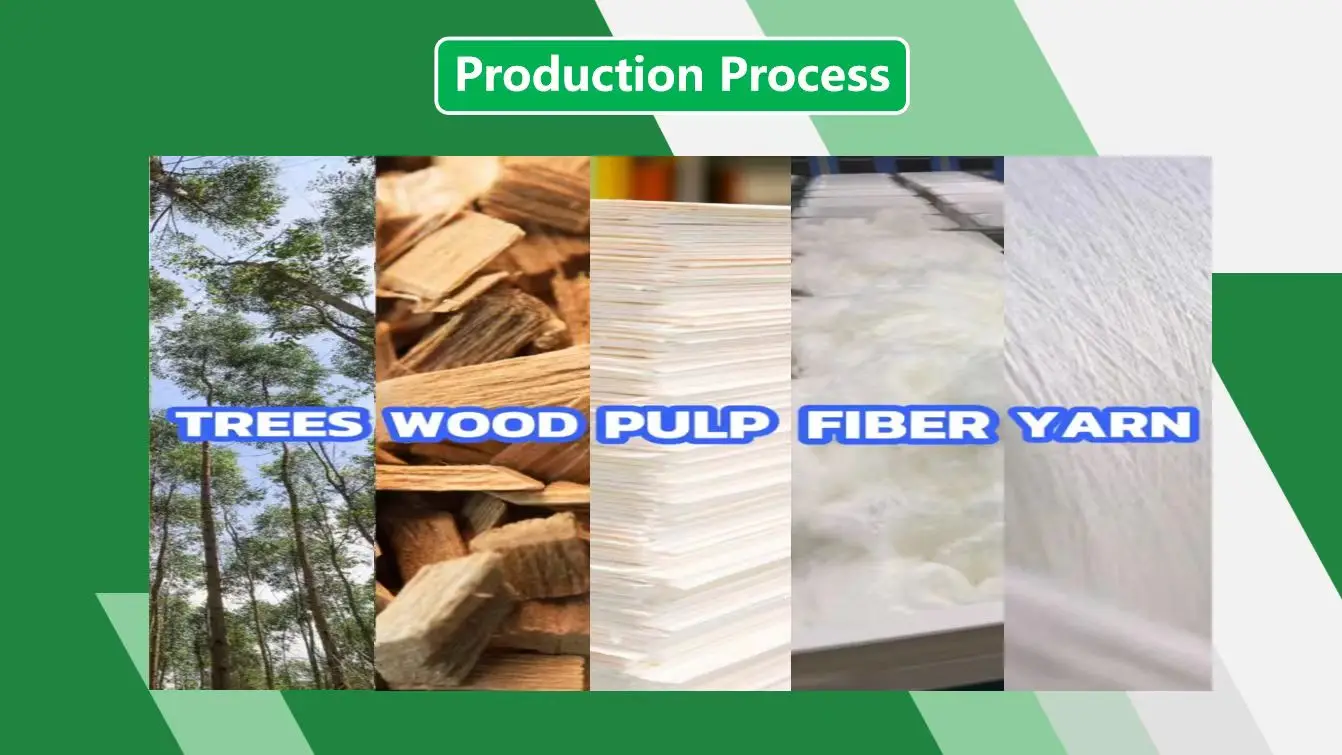 Production Process

TREES WOOD PULP FIBER YARN